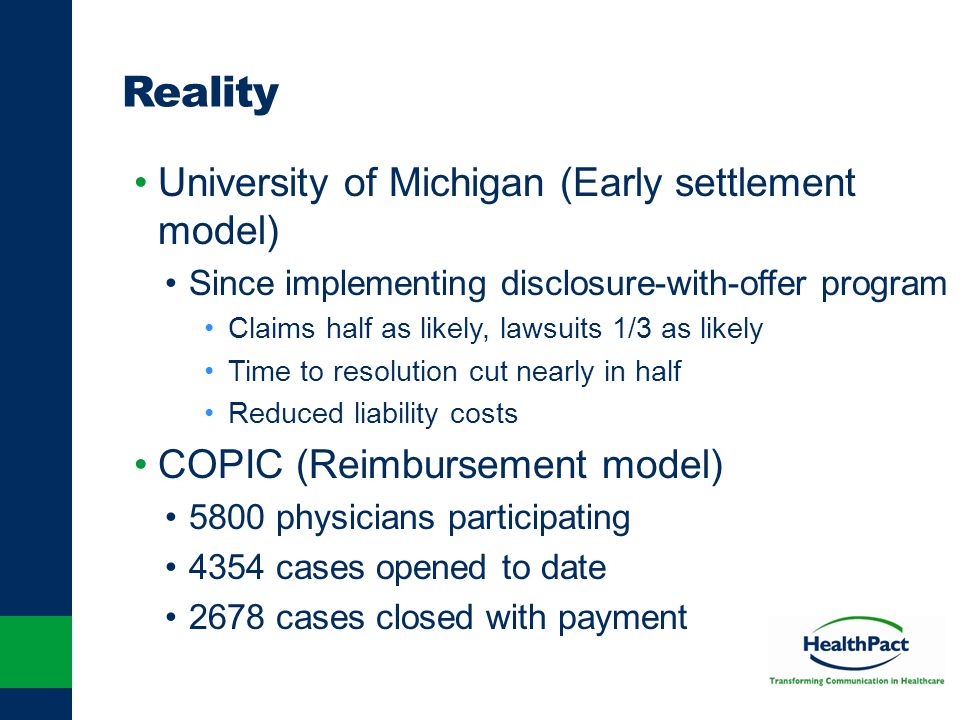 Reality

• University of Michigan (Early settlement model)

• Since implementing disclosure-with-offer program

• Claims half as likely, lawsuits 1/3 as likely

• Time to resolution cut nearly in half

• Reduced liability costs

• COPIC (Reimbursement model)

• 5800 physicians participating

• 4354 cases opened to date

• 2678 cases closed with payment

HealthPact
Transforming Communication in Healthcare